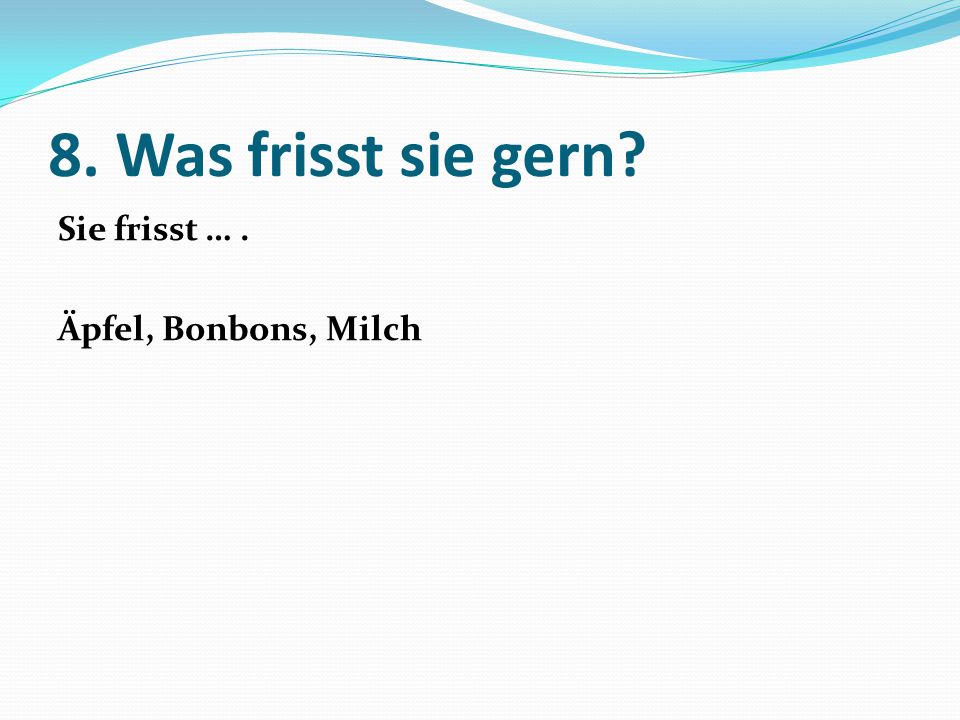 8. Was frisst sie gern?

Sie frisst … .

Äpfel, Bonbons, Milch